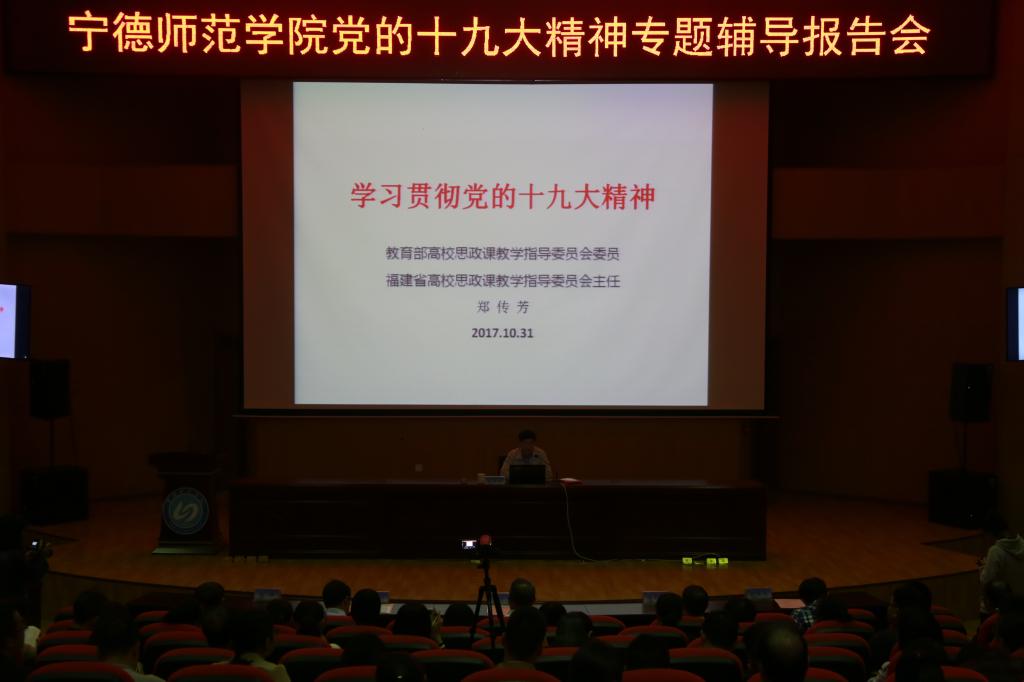 宁德师范学院党的十九大精神专题辅导报告会

学习贯彻党的十九大精神

教育部高校思政课教学指导委员会委员
福建省高校思政课教学指导委员会主任
郑传芳
2017.10.31